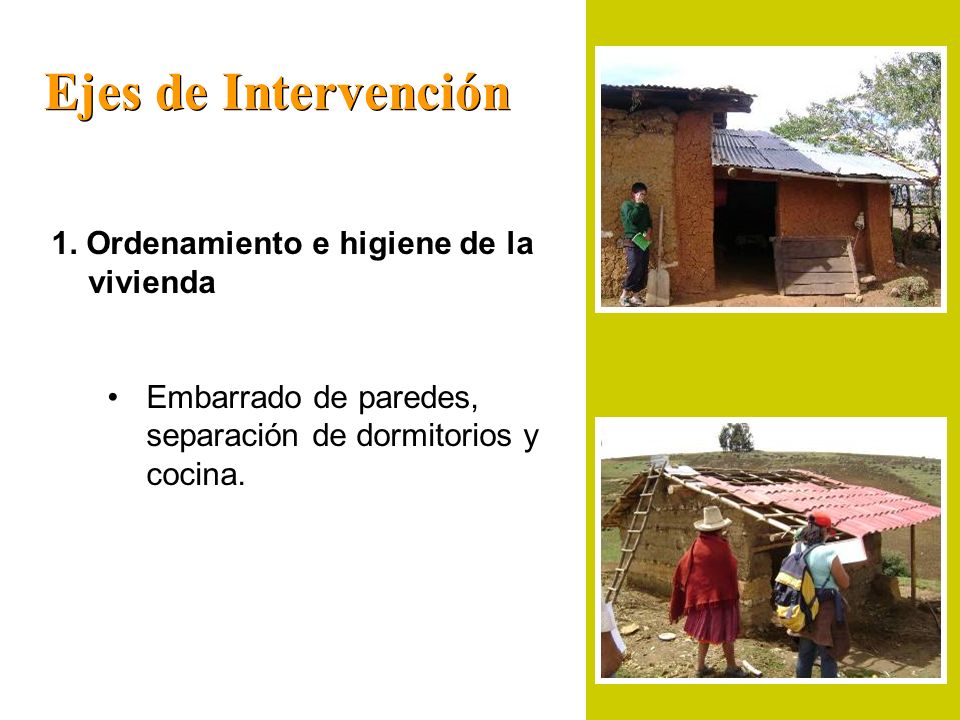 Ejes de Intervención

1. Ordenamiento e higiene de la vivienda

• Embarrado de paredes, separación de dormitorios y cocina.